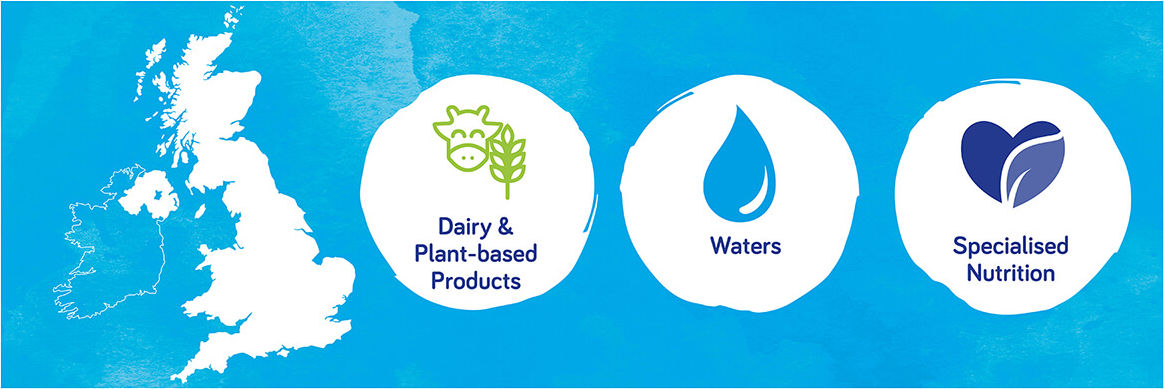 Dairy &
Plant-based
Products

Waters

Specialised
Nutrition